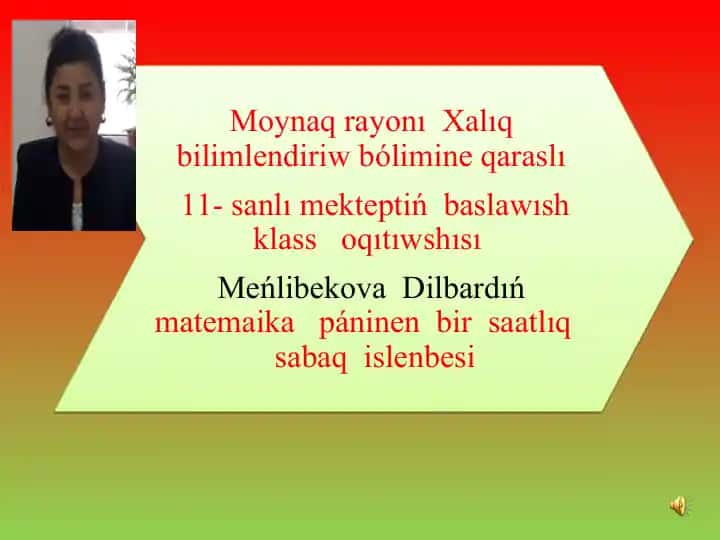 Moynaq rayonı Xalıq bilimlendiriw bólimine qaraslı

11- sanlı mekteptiń baslawısh klass oqıtıwshısı

Meńlibekova Dilbardıń matemaika páninen bir saatlıq sabaq islenbesi